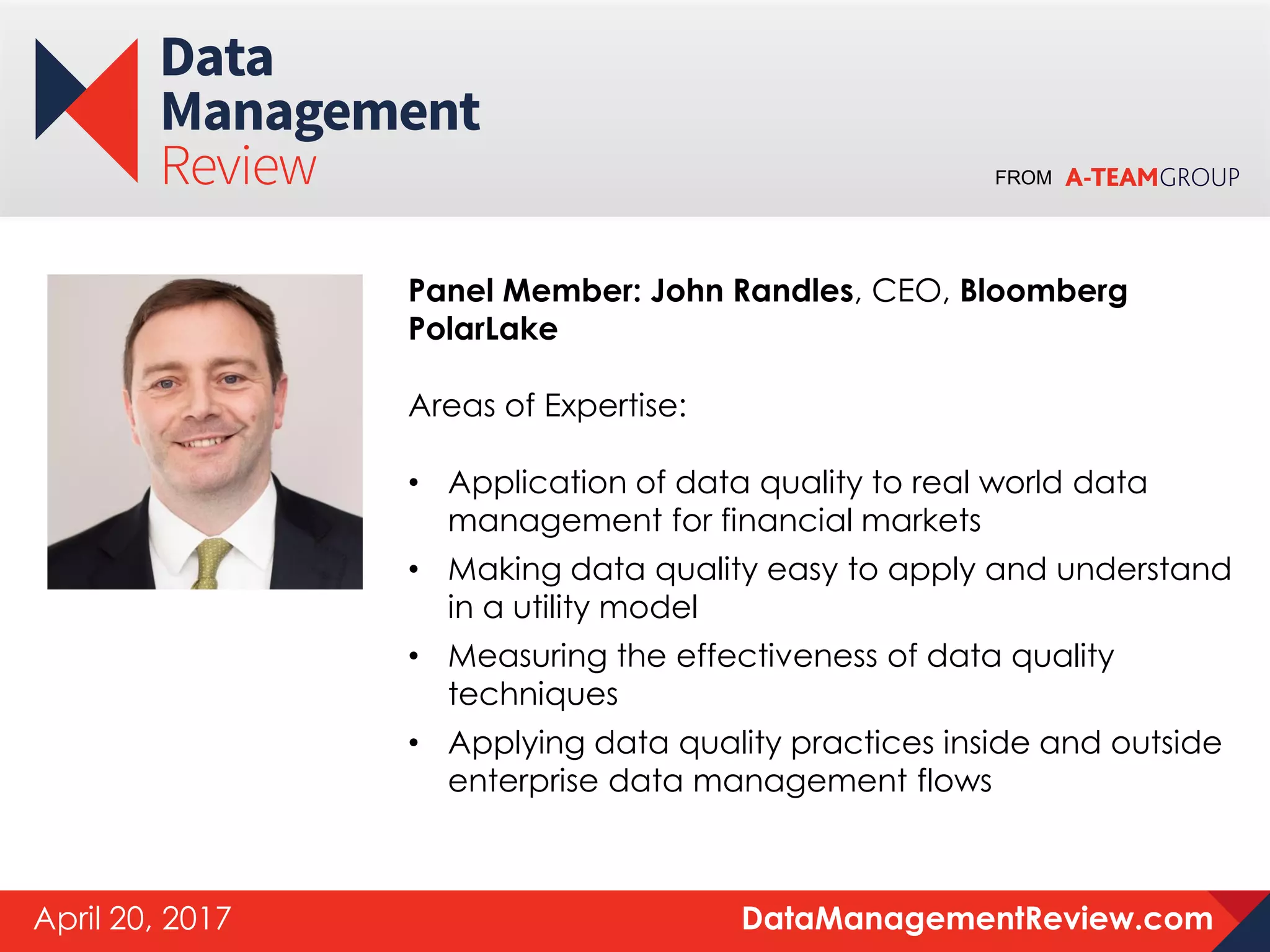 Data Management Review

FROM A-TEAMGROUP

Panel Member: John Randles, CEO, Bloomberg PolarLake

Areas of Expertise:

• Application of data quality to real world data management for financial markets
• Making data quality easy to apply and understand in a utility model
• Measuring the effectiveness of data quality techniques
• Applying data quality practices inside and outside enterprise data management flows

April 20, 2017

DataManagementReview.com